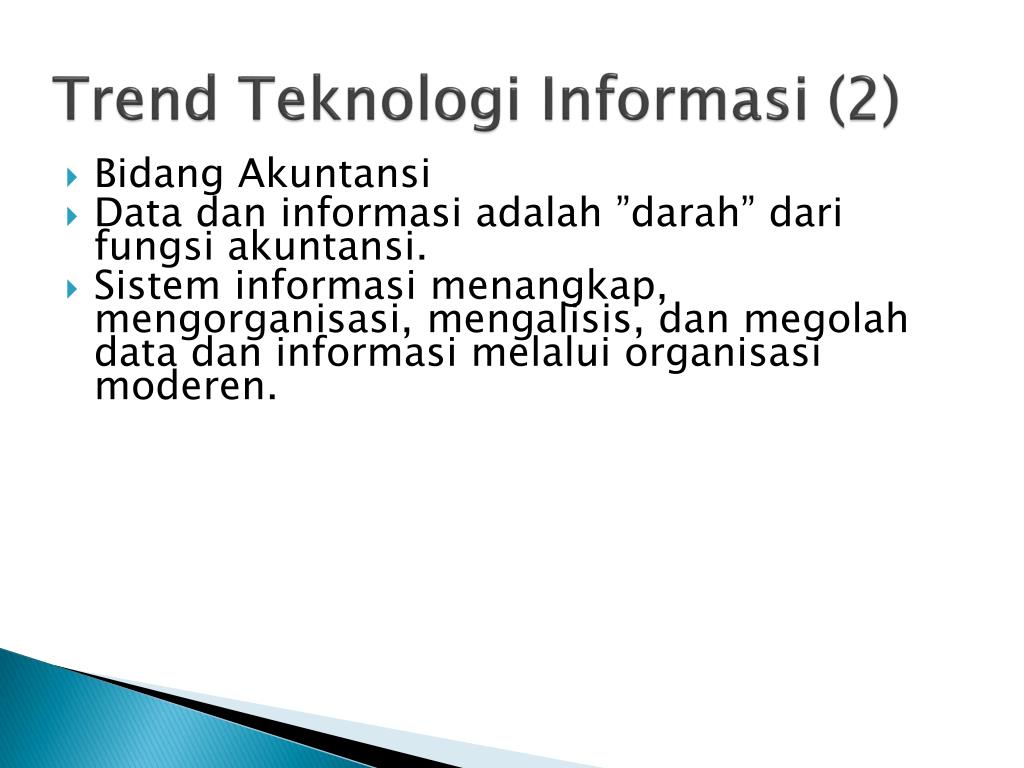 Trend Teknologi Informasi (2)

Bidang Akuntansi

Data dan informasi adalah ”darah” dari fungsi akuntansi.

Sistem informasi menangkap, mengorganisasi, mengalisis, dan megolah data dan informasi melalui organisasi moderen.